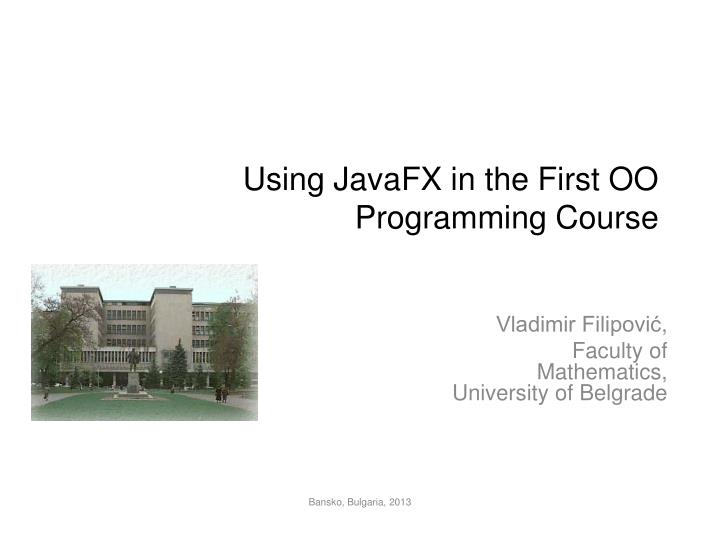 Using JavaFX in the First OO Programming Course

Vladimir Filipović,
Faculty of Mathematics,
University of Belgrade

Bansko, Bulgaria, 2013